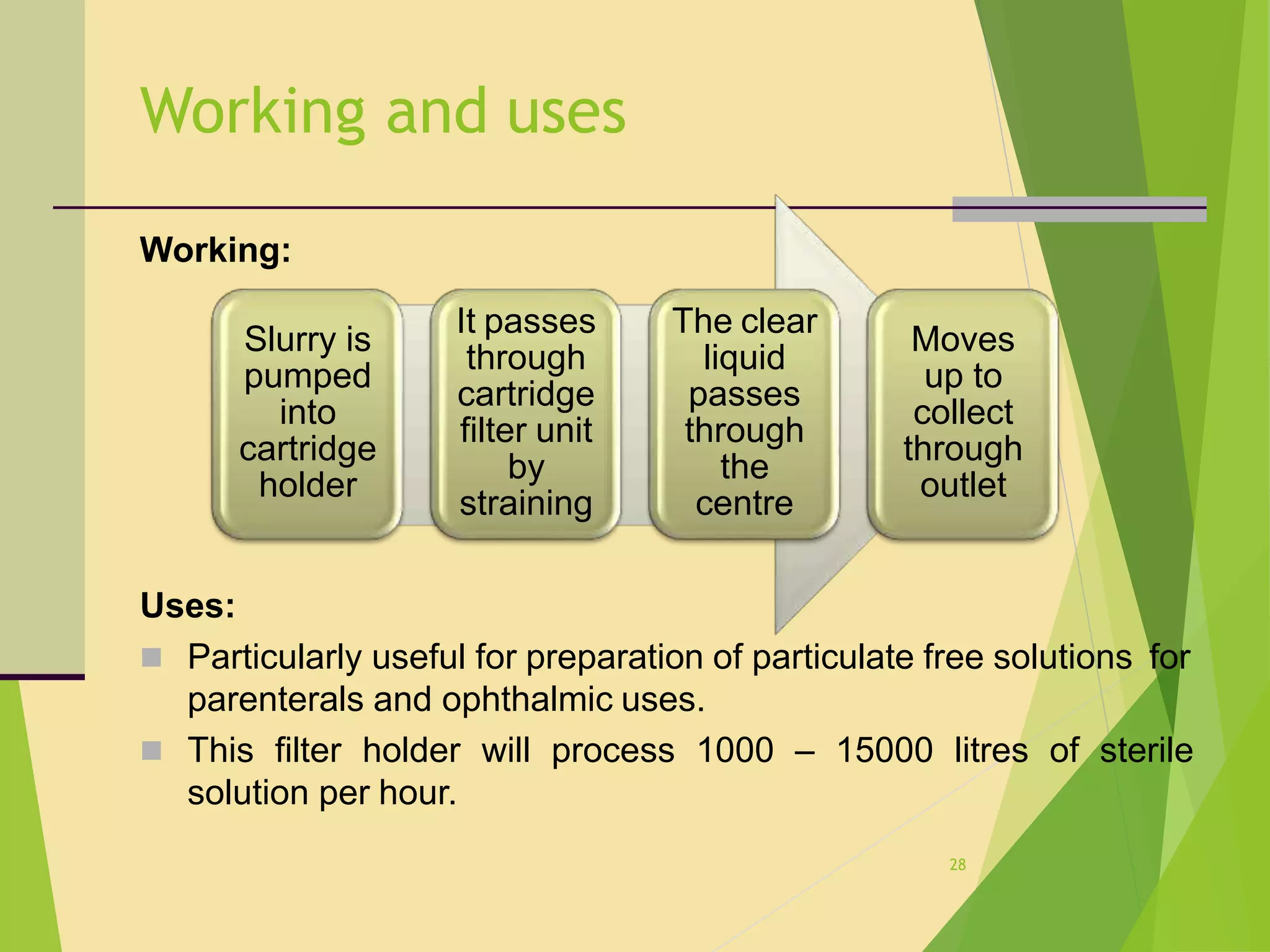 Working and uses

Working:

Slurry is pumped into cartridge holder

It passes through cartridge filter unit by straining

The clear liquid passes through the centre

Moves up to collect through outlet

Uses:

Particularly useful for preparation of particulate free solutions for parenterals and ophthalmic uses.

This filter holder will process 1000 – 15000 litres of sterile solution per hour.

28